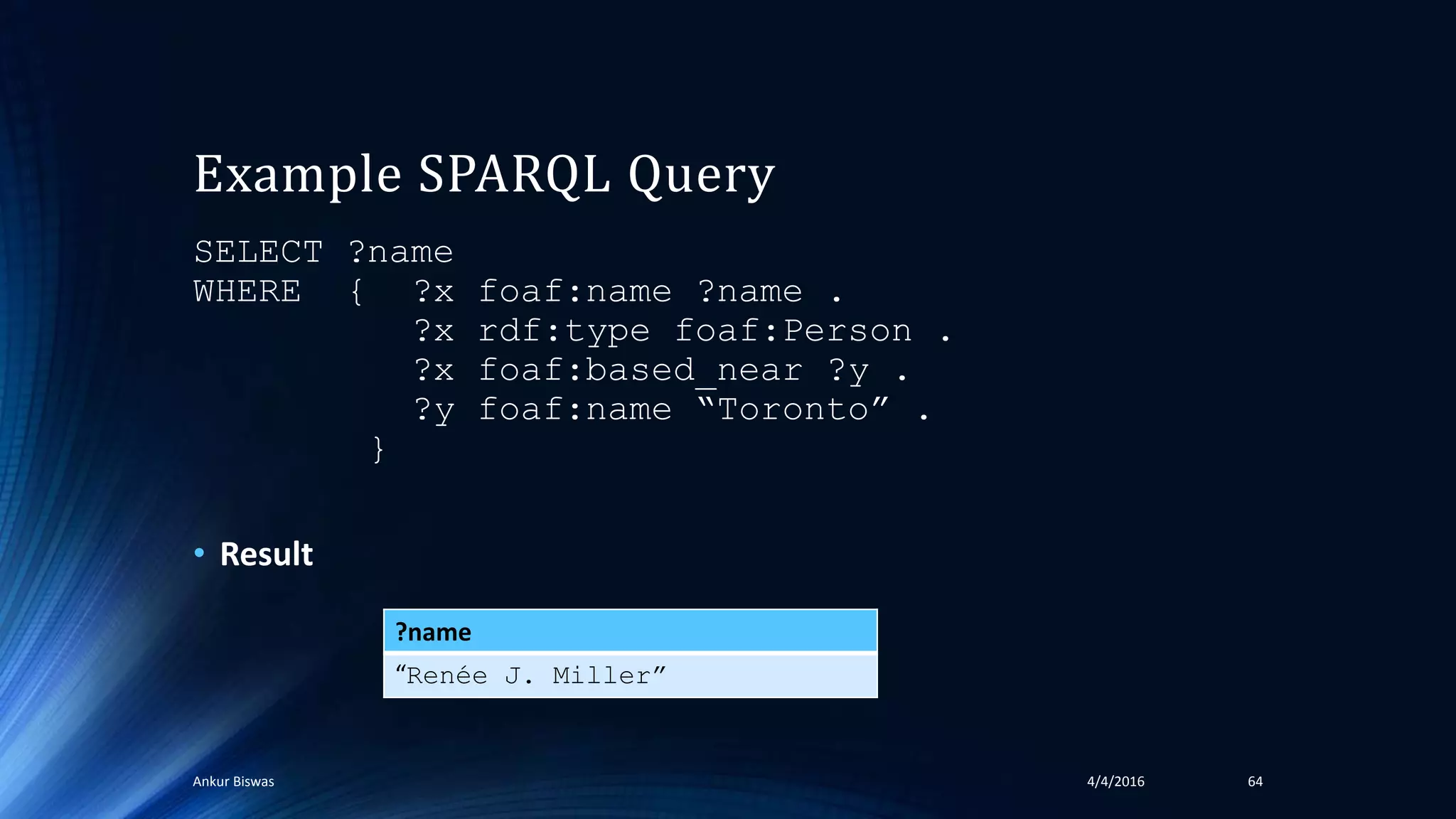 Example SPARQL Query

SELECT ?name
WHERE { ?x foaf:name ?name .
?x rdf:type foaf:Person .
?x foaf:based_near ?y .
?y foaf:name “Toronto” .
}

• Result

| ?name |
|---|
| “Renée J. Miller” |

Ankur Biswas

4/4/2016

64